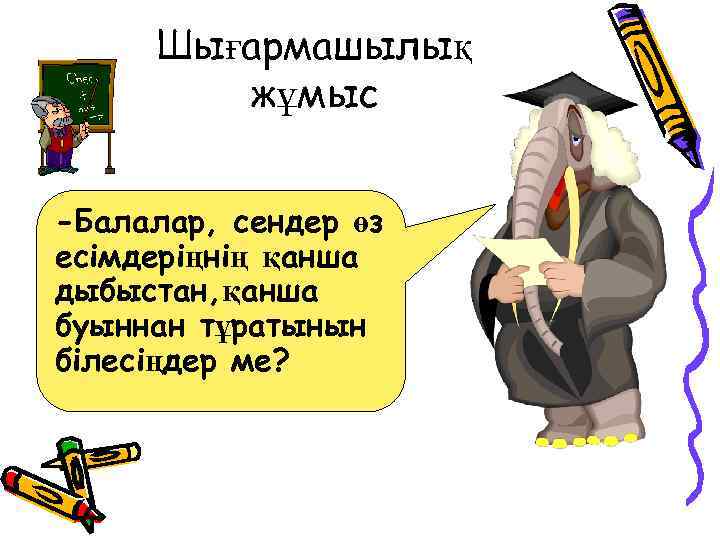 Шығармашылық жұмыс

-Балалар, сендер өз есімдеріңнің қанша дыбыстан,қанша буыннан тұратынын білесіңдер ме?